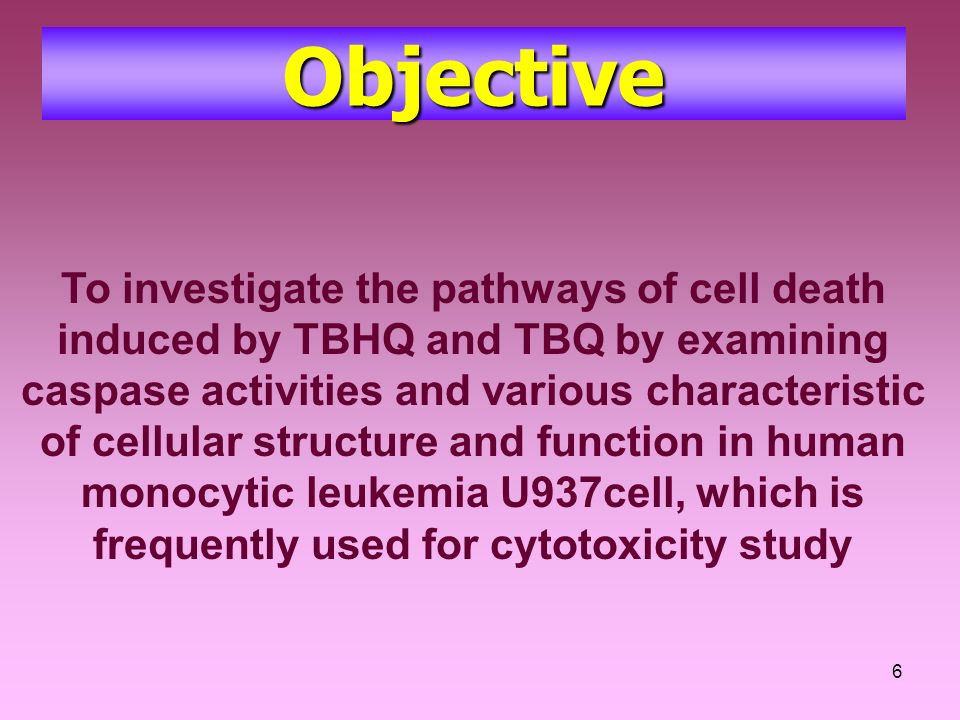 Objective

To investigate the pathways of cell death induced by TBHQ and TBQ by examining caspase activities and various characteristic of cellular structure and function in human monocytic leukemia U937cell, which is frequently used for cytotoxicity study

6